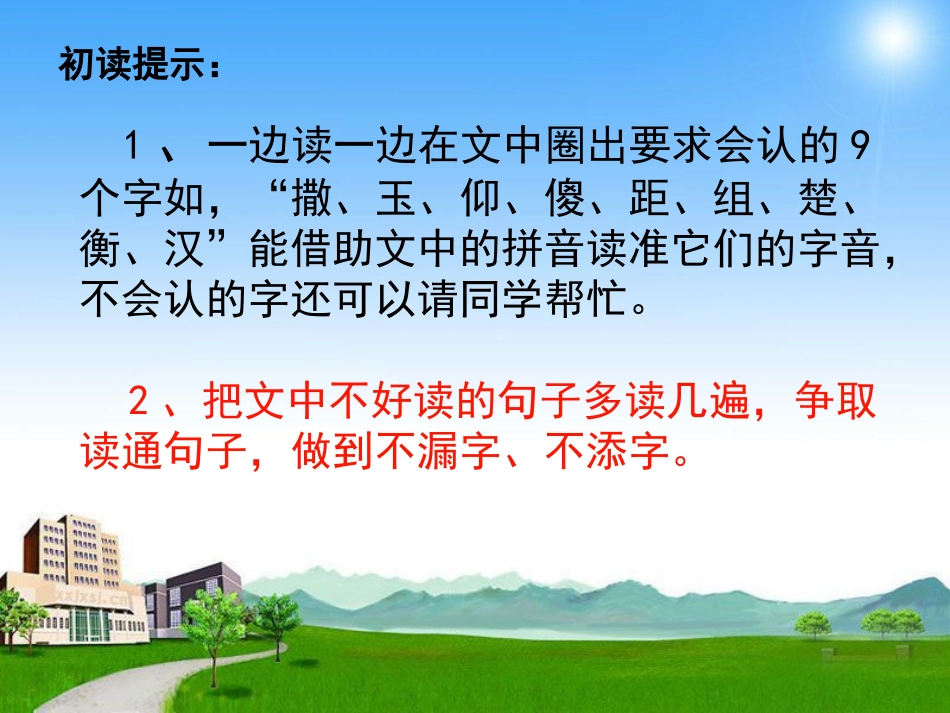 初读提示：

1、一边读一边在文中圈出要求会认的9个字如，“撒、玉、仰、傻、距、组、楚、衡、汉”能借助文中的拼音读准它们的字音，不会认的字还可以请同学帮忙。

2、把文中不好读的句子多读几遍，争取读通句子，做到不漏字、不添字。

xxjxsj.cn